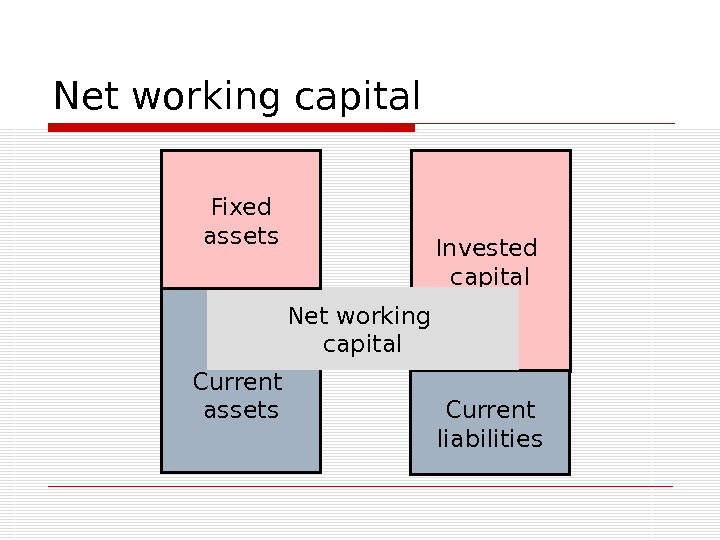 Net working capital

Fixed assets

Invested capital

Net working capital

Current assets

Current liabilities